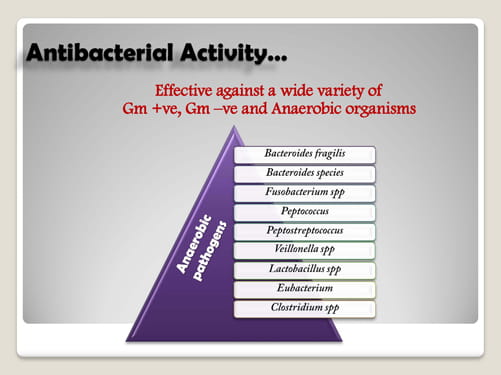 Antibacterial Activity…

Effective against a wide variety of Gm +ve, Gm –ve and Anaerobic organisms

Anaerobic pathogens

Bacteroides fragilis

Bacteroides species

Fusobacterium spp

Peptococcus

Peptostreptococcus

Veillonella spp

Lactobacillus spp

Eubacterium

Clostridium spp